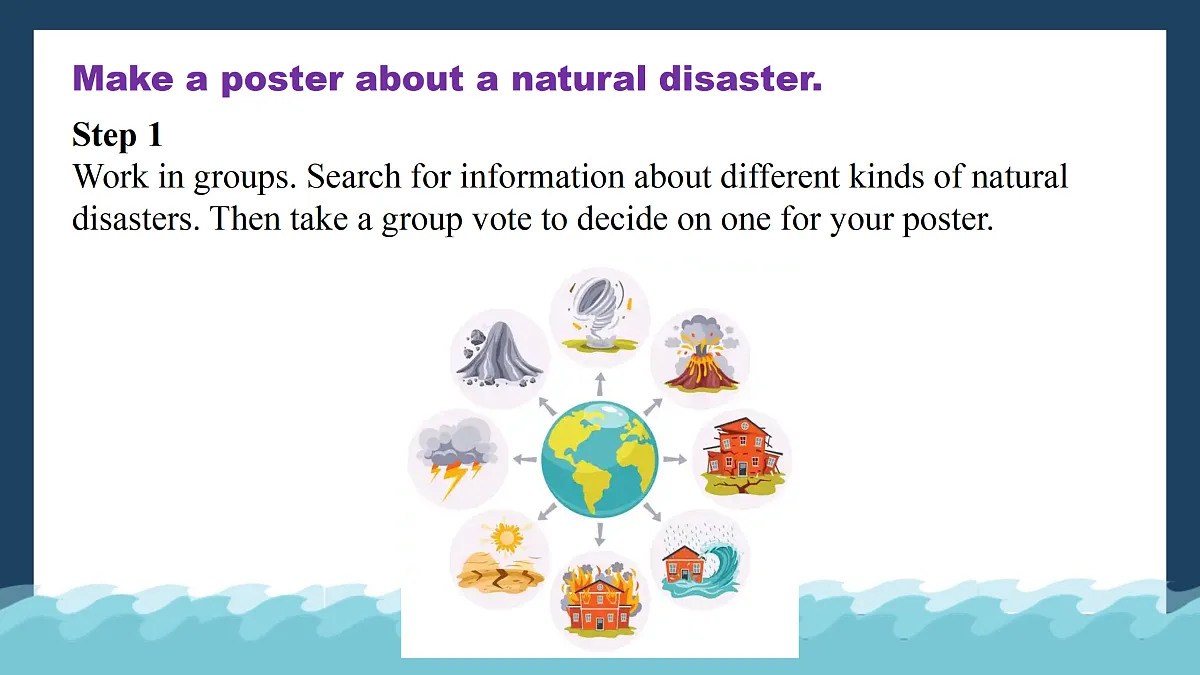 Make a poster about a natural disaster.

Step 1
Work in groups. Search for information about different kinds of natural disasters. Then take a group vote to decide on one for your poster.